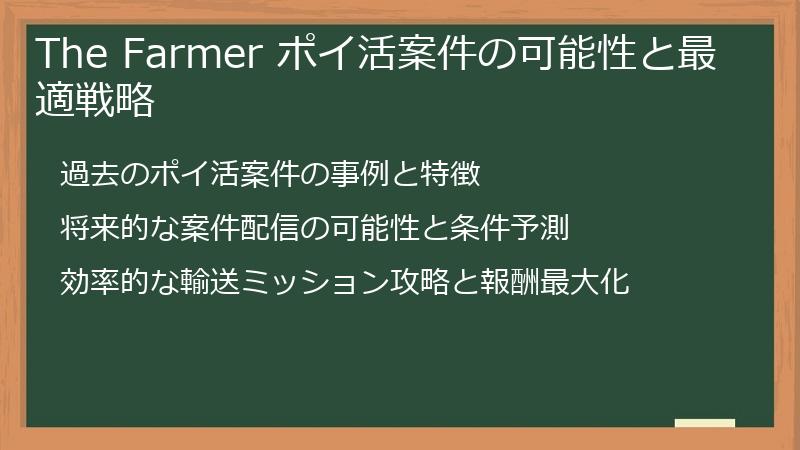 The Farmer ポイ活案件の可能性と最適戦略

過去のポイ活案件の事例と特徴

将来的な案件配信の可能性と条件予測

効率的な輸送ミッション攻略と報酬最大化